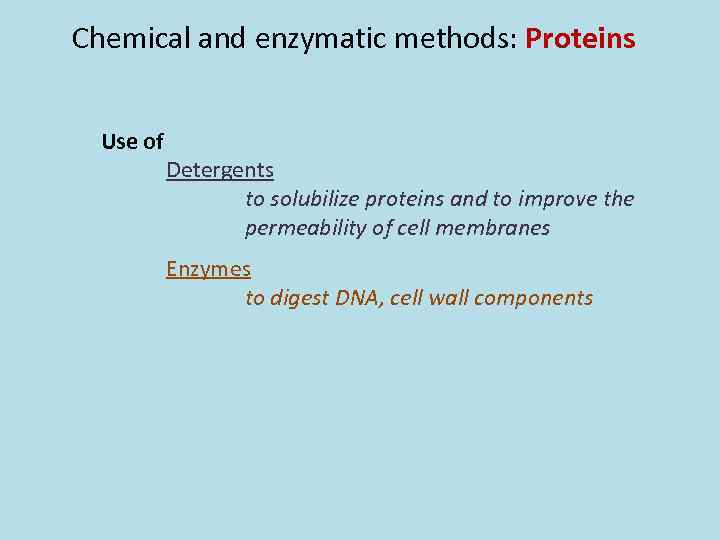 Chemical and enzymatic methods: Proteins

Use of

Detergents

to solubilize proteins and to improve the permeability of cell membranes

Enzymes

to digest DNA, cell wall components